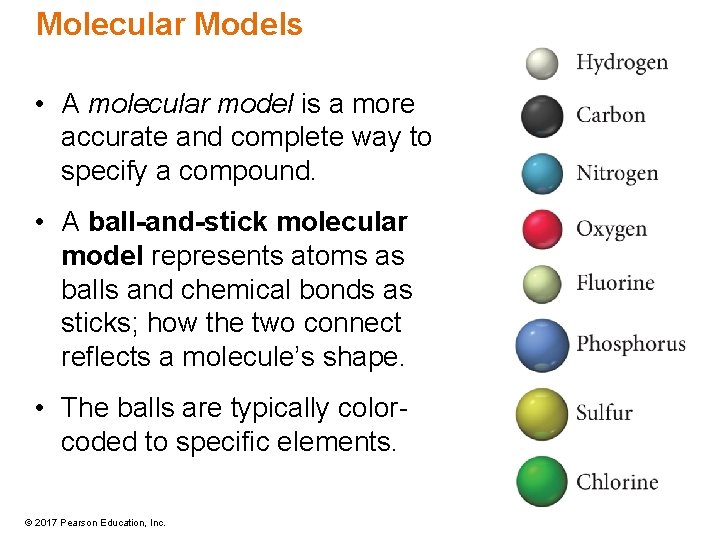 Molecular Models

• A molecular model is a more accurate and complete way to specify a compound.

• A ball-and-stick molecular model represents atoms as balls and chemical bonds as sticks; how the two connect reflects a molecule's shape.

• The balls are typically color-coded to specific elements.

Hydrogen
Carbon
Nitrogen
Oxygen
Fluorine
Phosphorus
Sulfur
Chlorine

© 2017 Pearson Education, Inc.